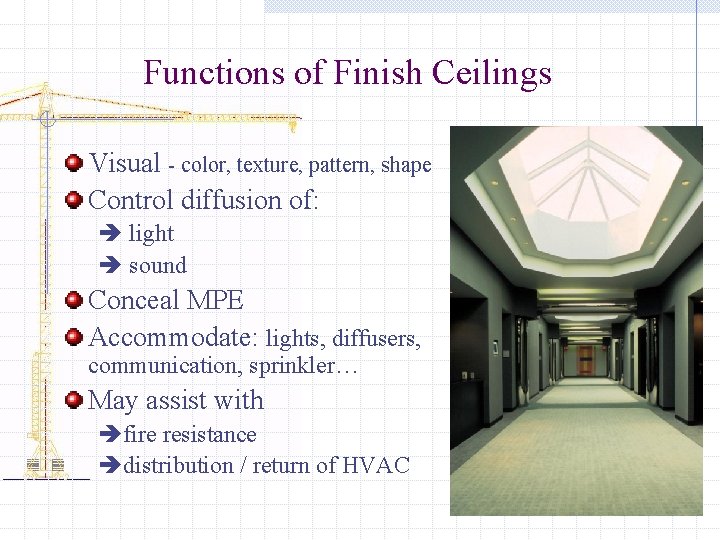 Functions of Finish Ceilings

Visual - color, texture, pattern, shape

Control diffusion of:

light

sound

Conceal MPE

Accommodate: lights, diffusers, communication, sprinkler…

May assist with

fire resistance

distribution / return of HVAC